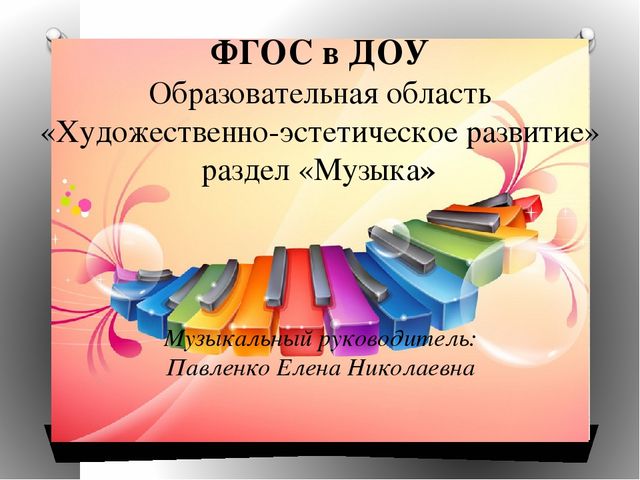 ФГОС в ДОУ
Образовательная область
«Художественно-эстетическое развитие»
раздел «Музыка»

Музыкальный руководитель:
Павленко Елена Николаевна